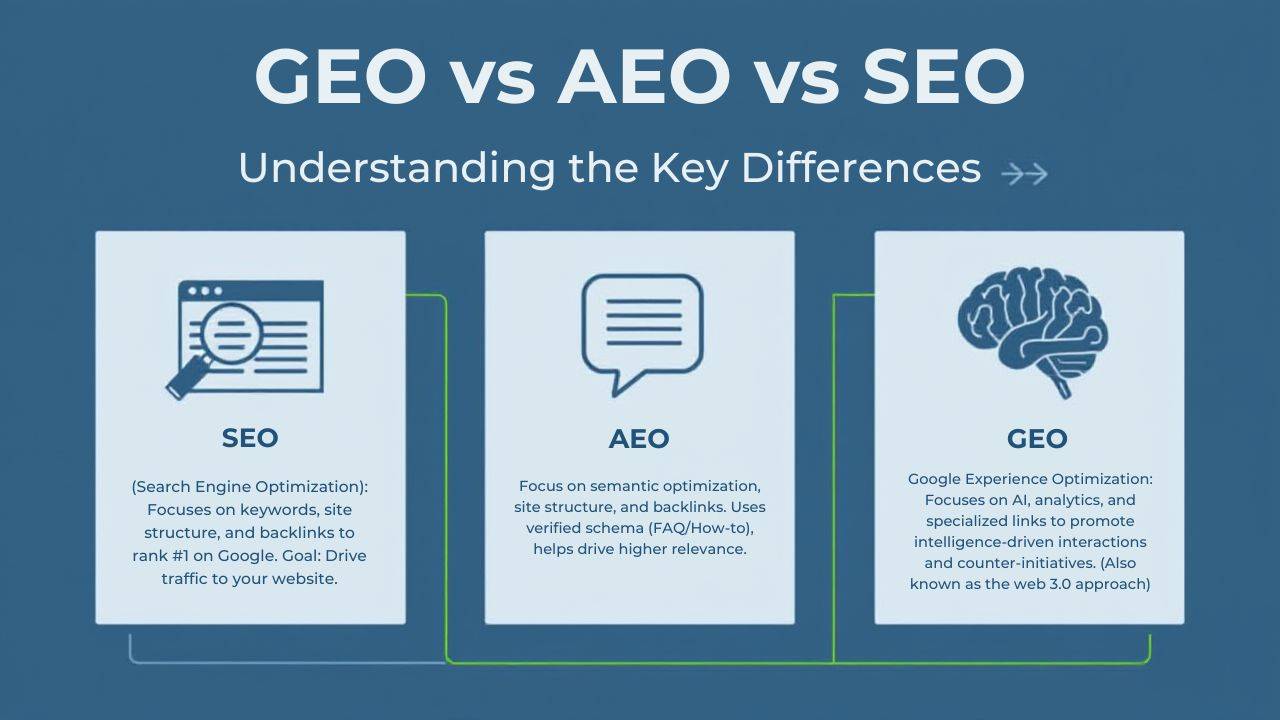 GEO vs AEO vs SEO

Understanding the Key Differences

SEO

(Search Engine Optimization): Focuses on keywords, site structure, and backlinks to rank #1 on Google. Goal: Drive traffic to your website.

AEO

Focus on semantic optimization, site structure, and backlinks. Uses verified schema (FAQ/How-to), helps drive higher relevance.

GEO

Google Experience Optimization: Focuses on AI, analytics, and specialized links to promote intelligence-driven interactions and counter-initiatives. (Also known as the web 3.0 approach)